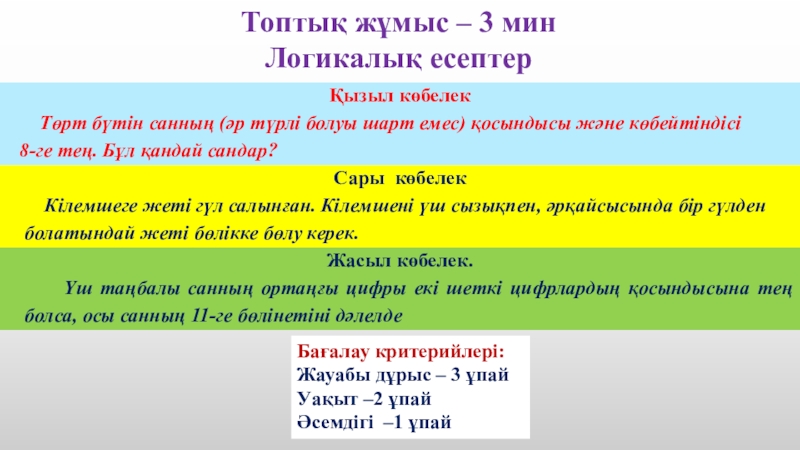 Топтық жұмыс – 3 мин
Логикалық есептер

Қызыл көбелек

Төрт бүтін санның (әр түрлі болуы шарт емес) қосындысы және көбейтіндісі 8-ге тең. Бұл қандай сандар?

Сары көбелек

Кілемшеге жеті гүл салынған. Кілемшені үш сызықпен, әрқайсысында бір гүлден болатындай жеті бөлікке бөлу керек.

Жасыл көбелек.

Үш таңбалы санның ортаңғы цифры екі шеткі цифрлардың қосындысына тең болса, осы санның 11-ге бөлінетіні дәлелде

Бағалау критерийлері:
Жауабы дұрыс – 3 ұпай
Уақыт –2 ұпай
Әсемдігі –1 ұпай